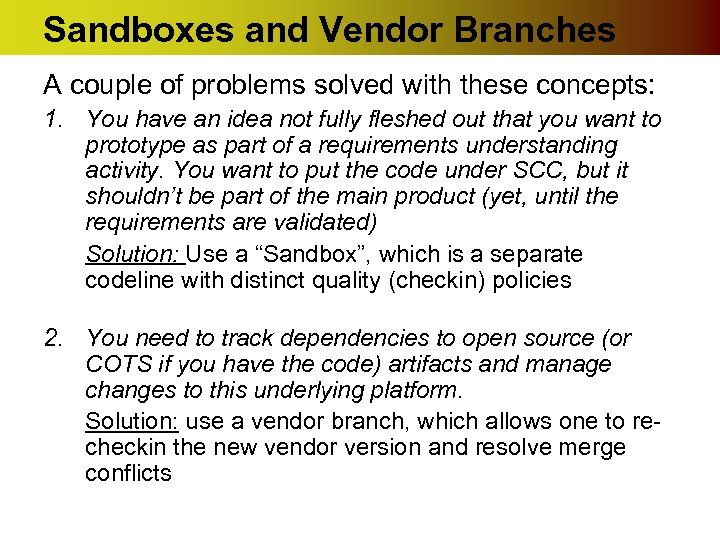 Sandboxes and Vendor Branches

A couple of problems solved with these concepts:

1. You have an idea not fully fleshed out that you want to prototype as part of a requirements understanding activity. You want to put the code under SCC, but it shouldn't be part of the main product (yet, until the requirements are validated)

Solution: Use a "Sandbox", which is a separate codeline with distinct quality (checkin) policies

2. You need to track dependencies to open source (or COTS if you have the code) artifacts and manage changes to this underlying platform.

Solution: use a vendor branch, which allows one to re-checkin the new vendor version and resolve merge conflicts